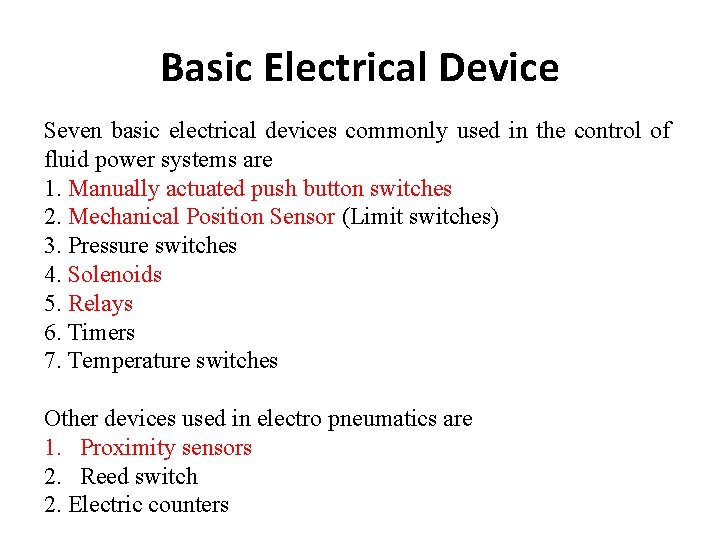 Basic Electrical Device

Seven basic electrical devices commonly used in the control of fluid power systems are
1. Manually actuated push button switches
2. Mechanical Position Sensor (Limit switches)
3. Pressure switches
4. Solenoids
5. Relays
6. Timers
7. Temperature switches

Other devices used in electro pneumatics are
1. Proximity sensors
2. Reed switch
2. Electric counters